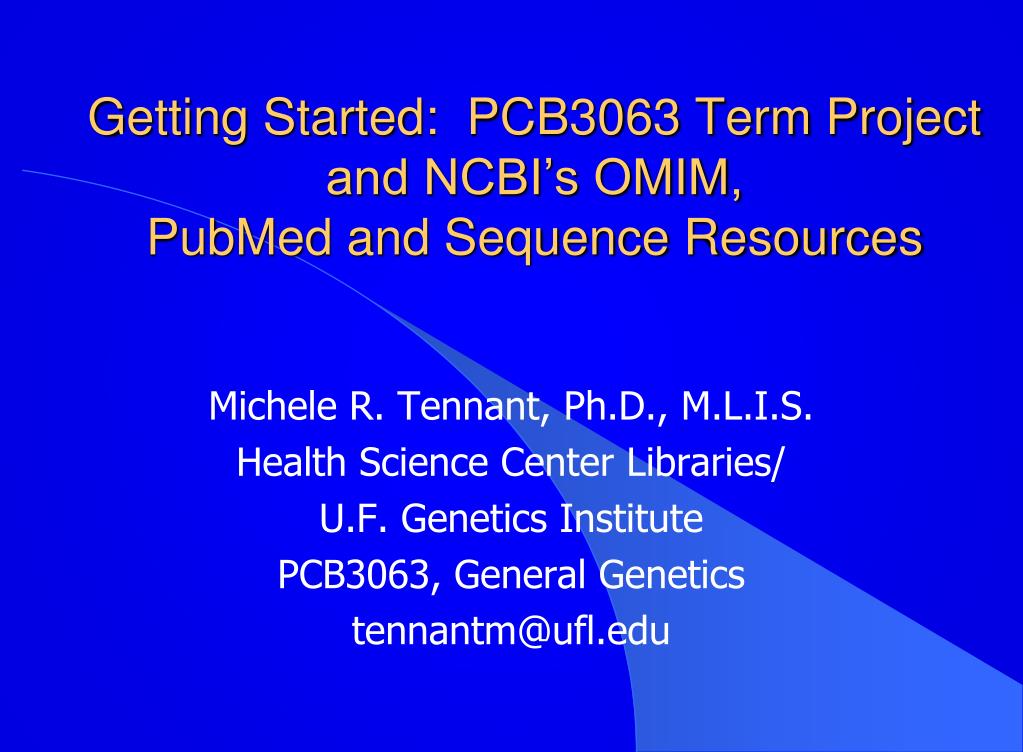 Getting Started: PCB3063 Term Project and NCBI's OMIM, PubMed and Sequence Resources

Michele R. Tennant, Ph.D., M.L.I.S.
Health Science Center Libraries/
U.F. Genetics Institute
PCB3063, General Genetics
tennantm@ufl.edu